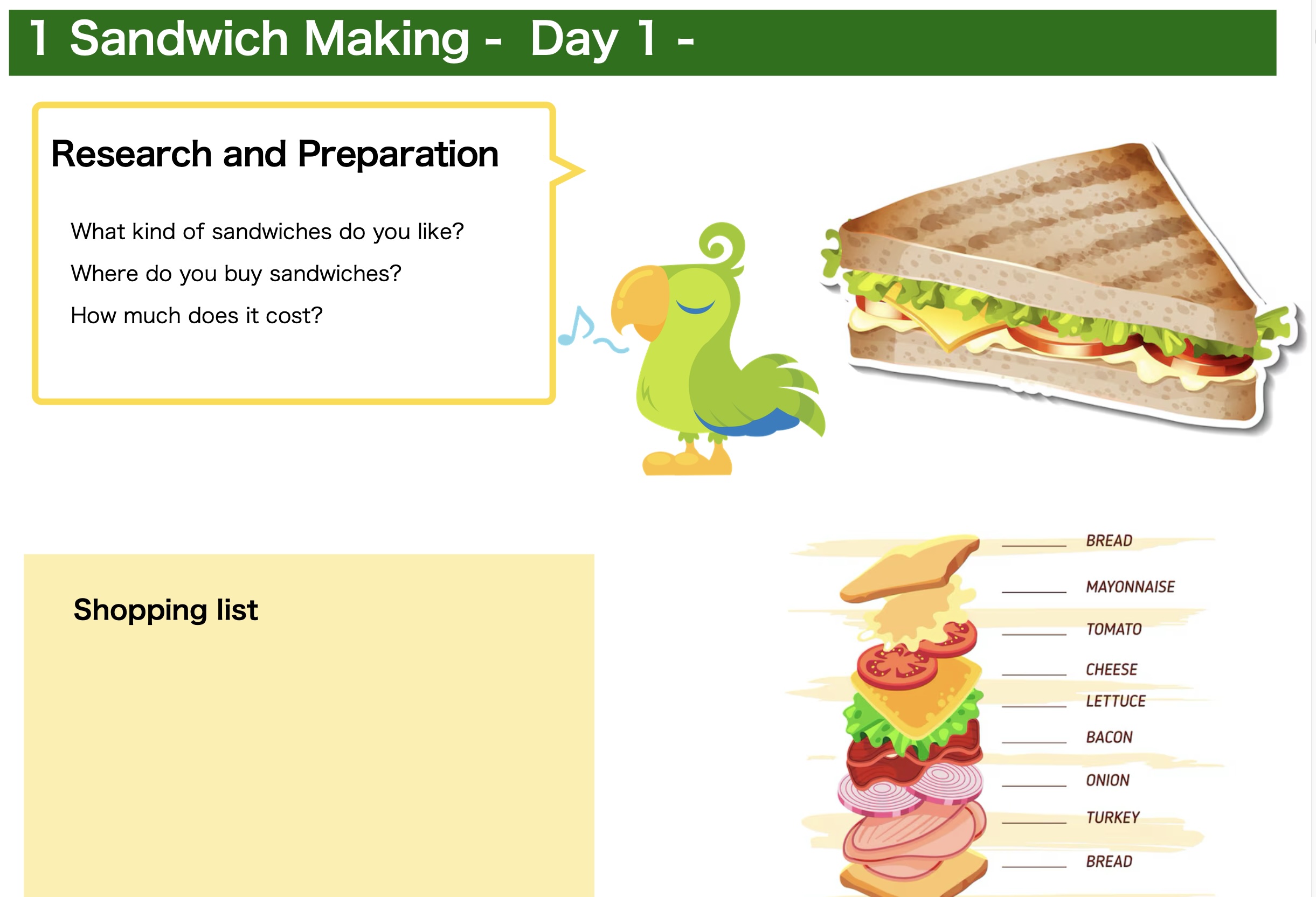 1 Sandwich Making - Day 1 -

Research and Preparation

What kind of sandwiches do you like?

Where do you buy sandwiches?

How much does it cost?

Shopping list

BREAD
MAYONNAISE
TOMATO
CHEESE
LETTUCE
BACON
ONION
TURKEY
BREAD